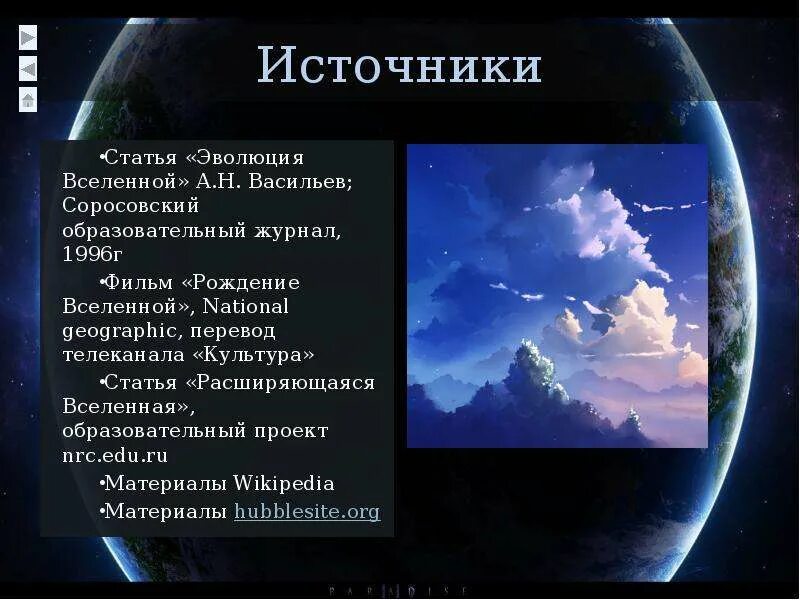 Источники

•Статья «Эволюция Вселенной» А.Н. Васильев; Соросовский образовательный журнал, 1996г

•Фильм «Рождение Вселенной», National geographic, перевод телеканала «Культура»

•Статья «Расширяющаяся Вселенная», образовательный проект nrc.edu.ru

•Материалы Wikipedia

•Материалы hubblesite.org

PARADISE